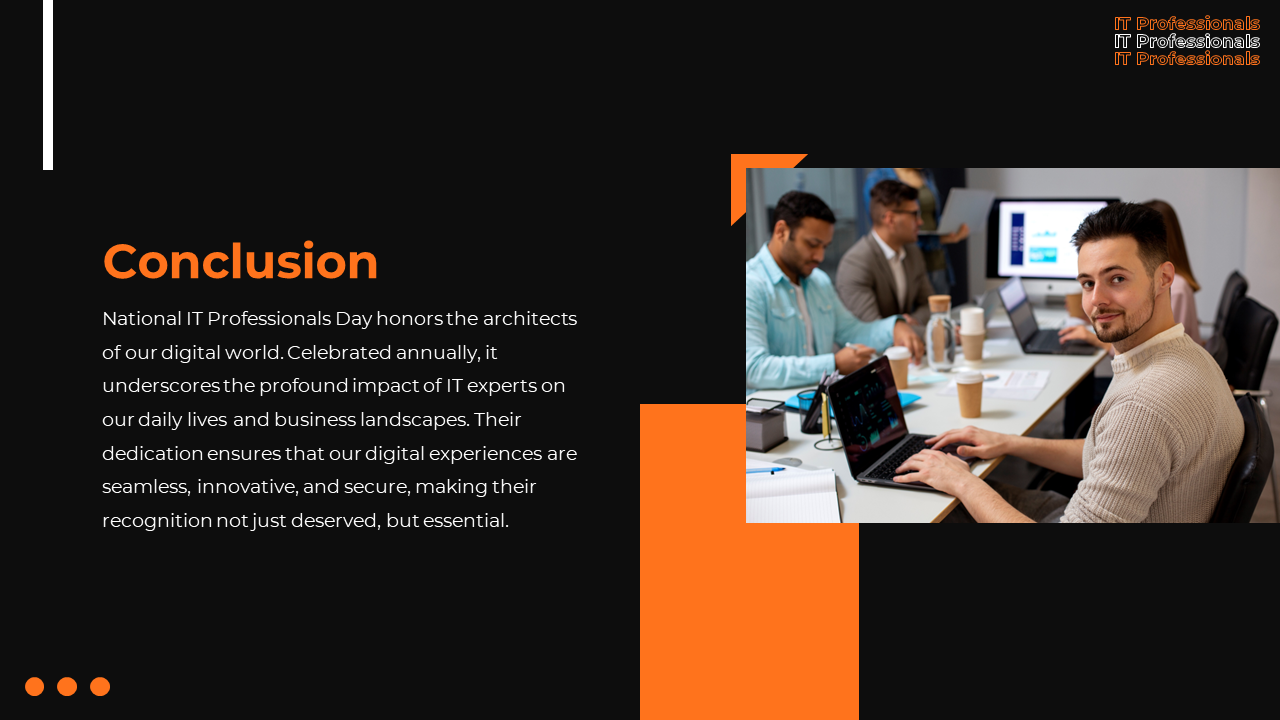 IT Professionals
IT Professionals
IT Professionals

Conclusion

National IT Professionals Day honors the architects of our digital world. Celebrated annually, it underscores the profound impact of IT experts on our daily lives and business landscapes. Their dedication ensures that our digital experiences are seamless, innovative, and secure, making their recognition not just deserved, but essential.